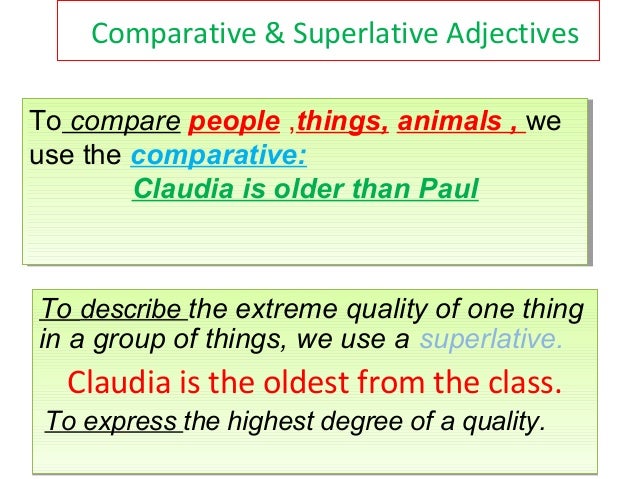 Comparative & Superlative Adjectives

To compare people ,things, animals , we use the comparative:
Claudia is older than Paul

To describe the extreme quality of one thing in a group of things, we use a superlative.
Claudia is the oldest from the class.
To express the highest degree of a quality.